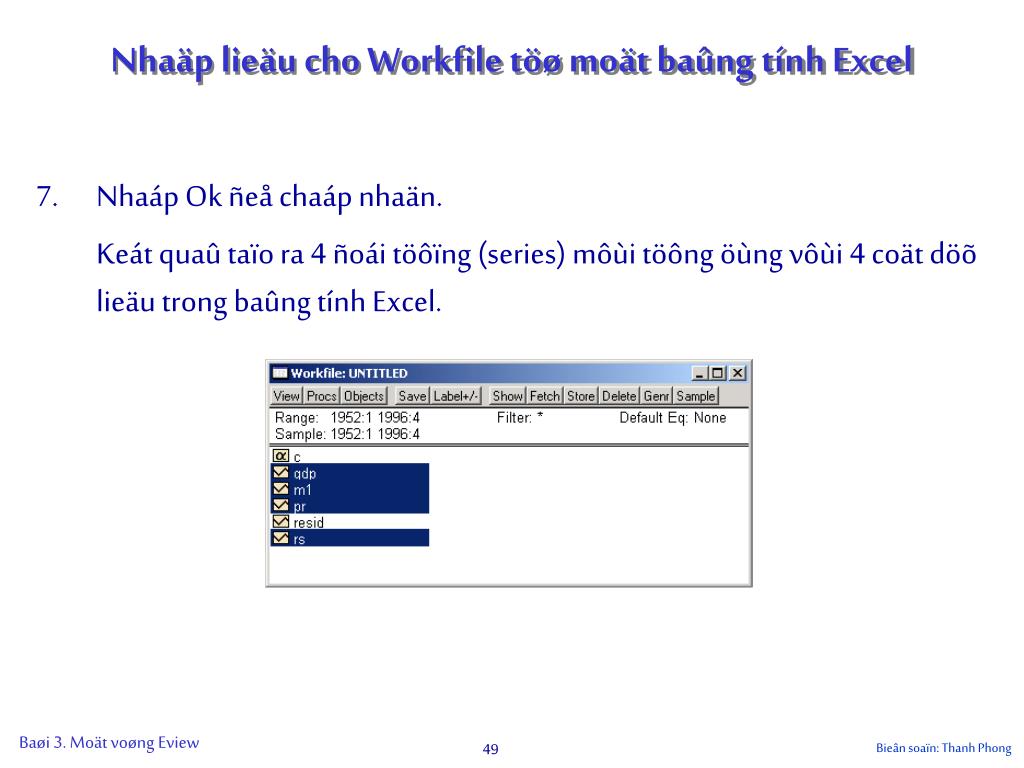 Nhaäp lieäu cho Workfile töø moät baûng tính Excel

7. Nhaáp Ok ñeå chaáp nhaän.

Keát quaû taïo ra 4 ñoái töôïng (series) môùi töông öùng vôùi 4 coät döõ lieäu trong baûng tính Excel.

Workfile: UNTITLED

View Procs Objects Save Label+/- Show Fetch Store Delete Genr Sample

Range: 1952:1 1996:4 Filter: * Default Eq: None
Sample: 1952:1 1996:4

c
gdp
m1
pr
resid
rs

Baøi 3. Moät voøng Eview

49

Bieân soaïn: Thanh Phong